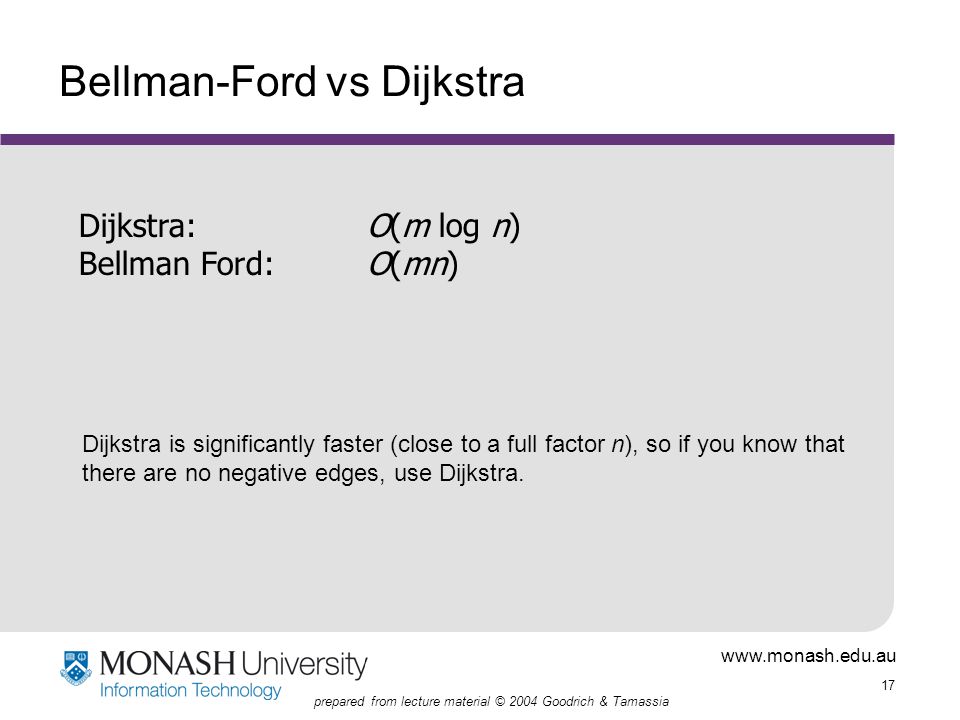 Bellman-Ford vs Dijkstra

Dijkstra: $O(m \log n)$
Bellman Ford: $O(mn)$

Dijkstra is significantly faster (close to a full factor $n$), so if you know that there are no negative edges, use Dijkstra.

MONASH University
Information Technology

prepared from lecture material © 2004 Goodrich & Tamassia

www.monash.edu.au

17